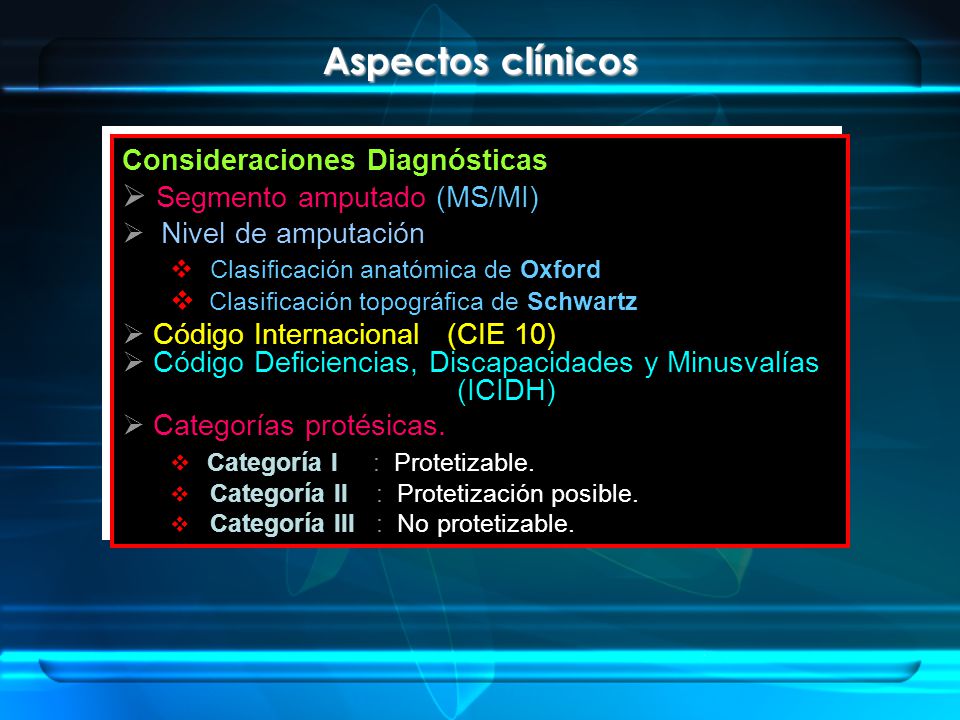 Aspectos clínicos

Consideraciones Diagnósticas

➢ Segmento amputado (MS/MI)

➢ Nivel de amputación

❖ Clasificación anatómica de Oxford

❖ Clasificación topográfica de Schwartz

➢ Código Internacional (CIE 10)

➢ Código Deficiencias, Discapacidades y Minusvalías (ICIDH)

➢ Categorías protésicas.

❖ Categoría I : Protetizable.

❖ Categoría II : Protetización posible.

❖ Categoría III : No protetizable.